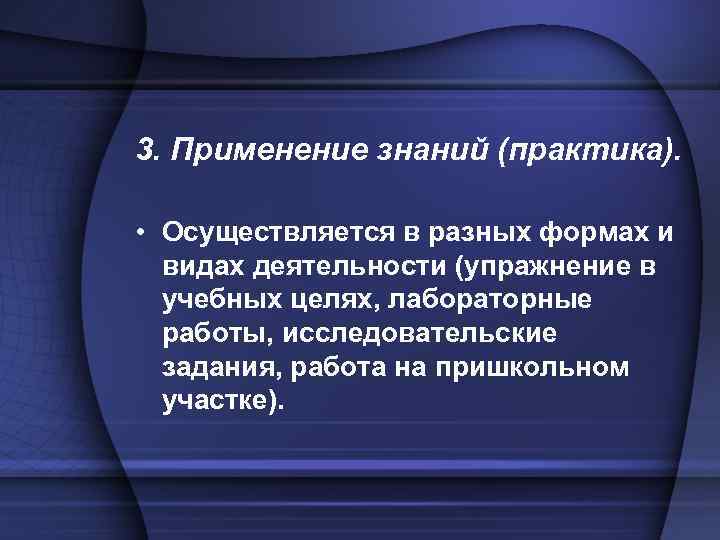 3. Применение знаний (практика).

• Осуществляется в разных формах и видах деятельности (упражнение в учебных целях, лабораторные работы, исследовательские задания, работа на пришкольном участке).